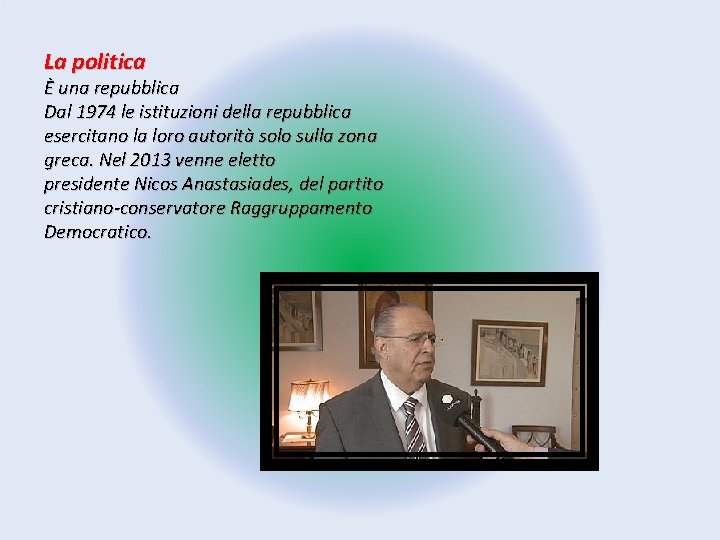 La politica
È una repubblica
Dal 1974 le istituzioni della repubblica esercitano la loro autorità solo sulla zona greca. Nel 2013 venne eletto presidente Nicos Anastasiades, del partito cristiano-conservatore Raggruppamento Democratico.